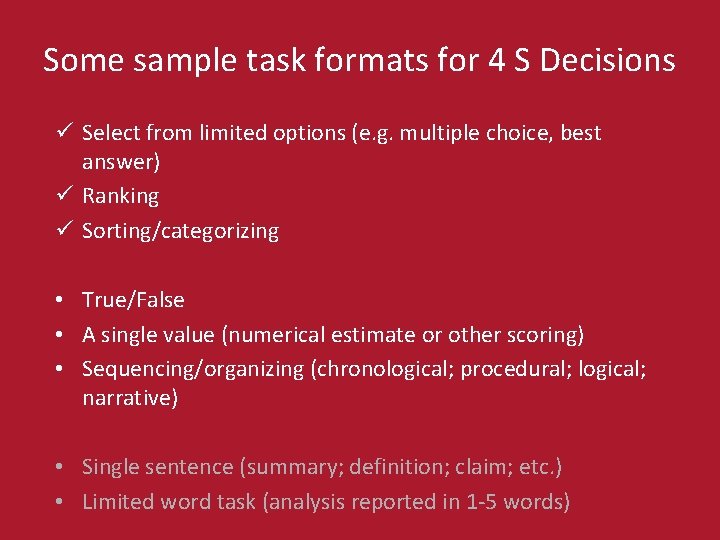 Some sample task formats for 4 S Decisions

✓ Select from limited options (e.g. multiple choice, best answer)
✓ Ranking
✓ Sorting/categorizing

• True/False
• A single value (numerical estimate or other scoring)
• Sequencing/organizing (chronological; procedural; logical; narrative)

• Single sentence (summary; definition; claim; etc.)
• Limited word task (analysis reported in 1-5 words)